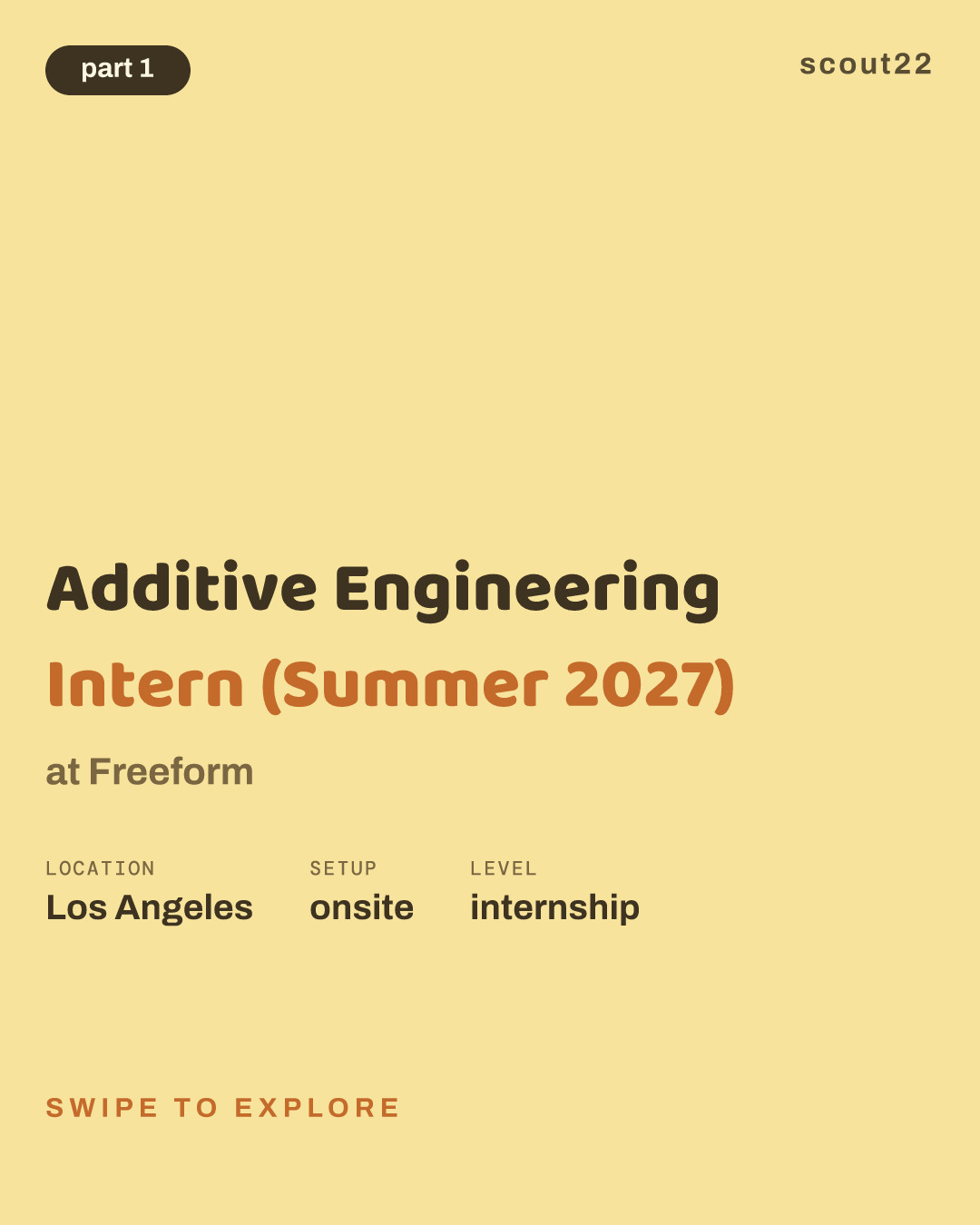 part 1

scout22

Additive Engineering Intern (Summer 2027)

at Freeform

LOCATION
Los Angeles

SETUP
onsite

LEVEL
internship

SWIPE TO EXPLORE